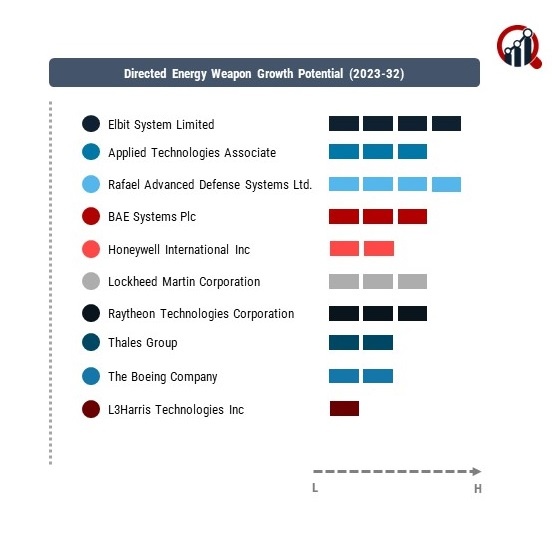 Directed Energy Weapon Growth Potential (2023-32)

Elbit System Limited
Applied Technologies Associate
Rafael Advanced Defense Systems Ltd.
BAE Systems Plc
Honeywell International Inc
Lockheed Martin Corporation
Raytheon Technologies Corporation
Thales Group
The Boeing Company
L3Harris Technologies Inc

L
H